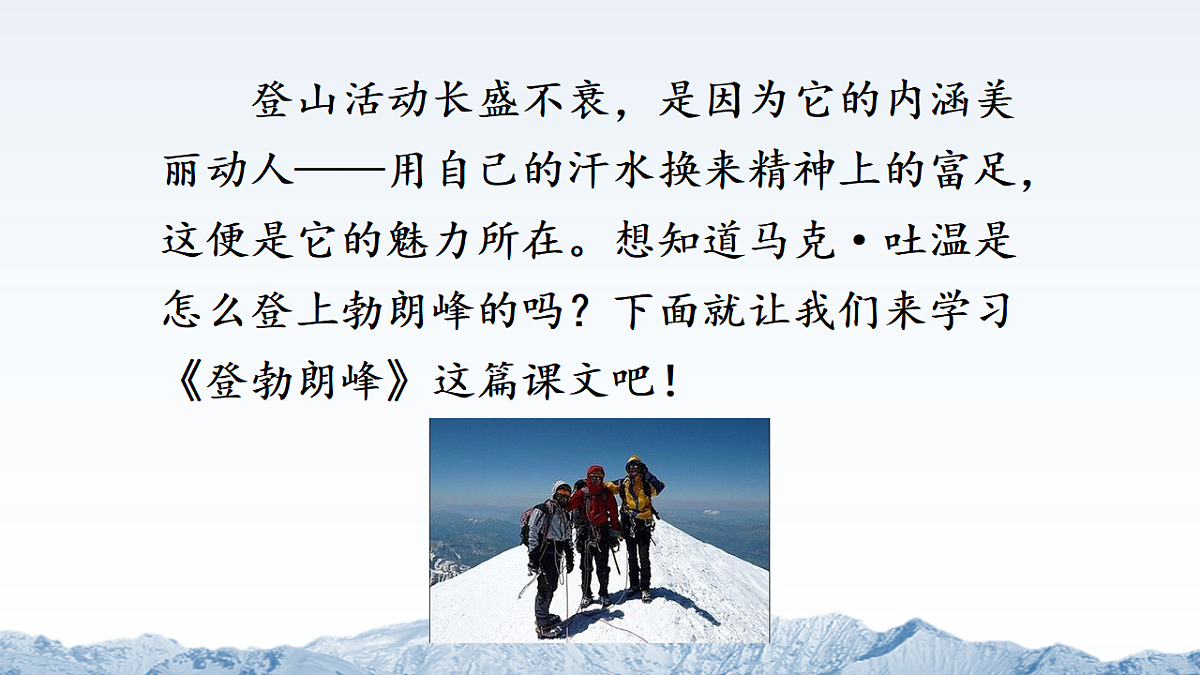 登山活动长盛不衰，是因为它的内涵美丽动人——用自己的汗水换来精神上的富足，这便是它的魅力所在。想知道马克·吐温是怎么登上勃朗峰的吗？下面就让我们来学习《登勃朗峰》这篇课文吧！